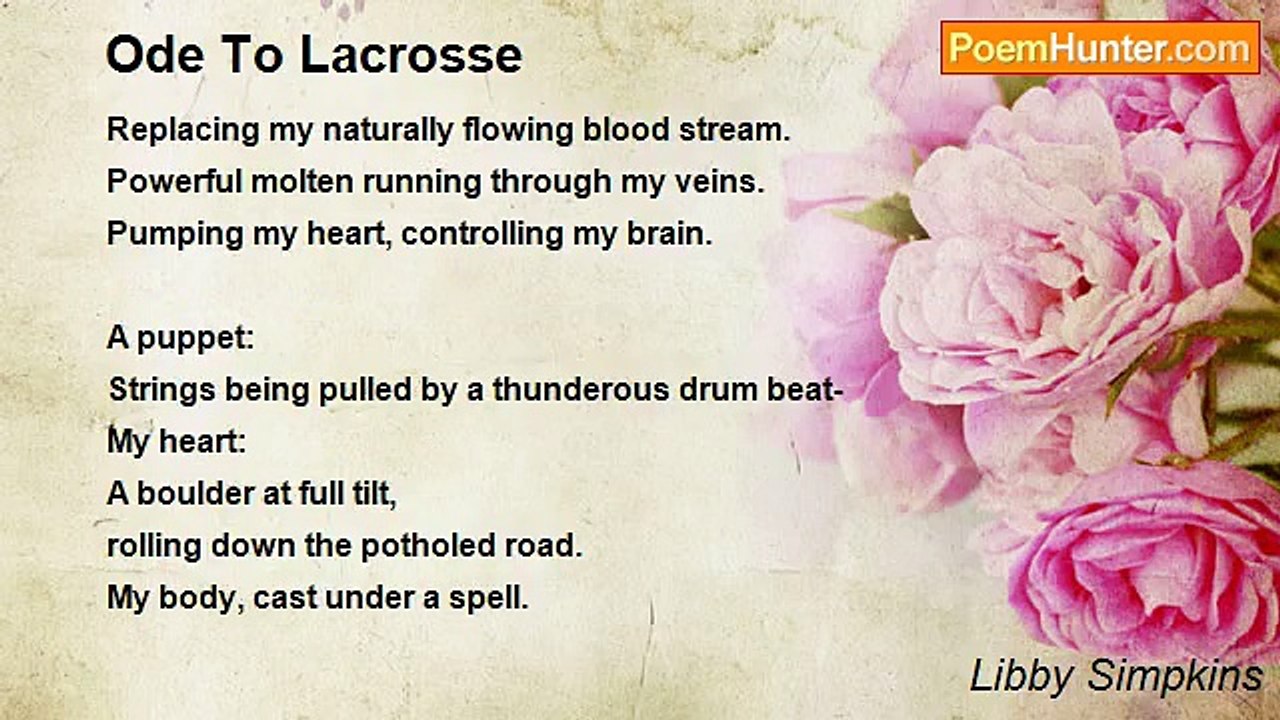 Ode To Lacrosse

PoemHunter.com

Replacing my naturally flowing blood stream.
Powerful molten running through my veins.
Pumping my heart, controlling my brain.

A puppet:
Strings being pulled by a thunderous drum beat-
My heart:
A boulder at full tilt,
rolling down the potholed road.
My body, cast under a spell.

Libby Simpkins